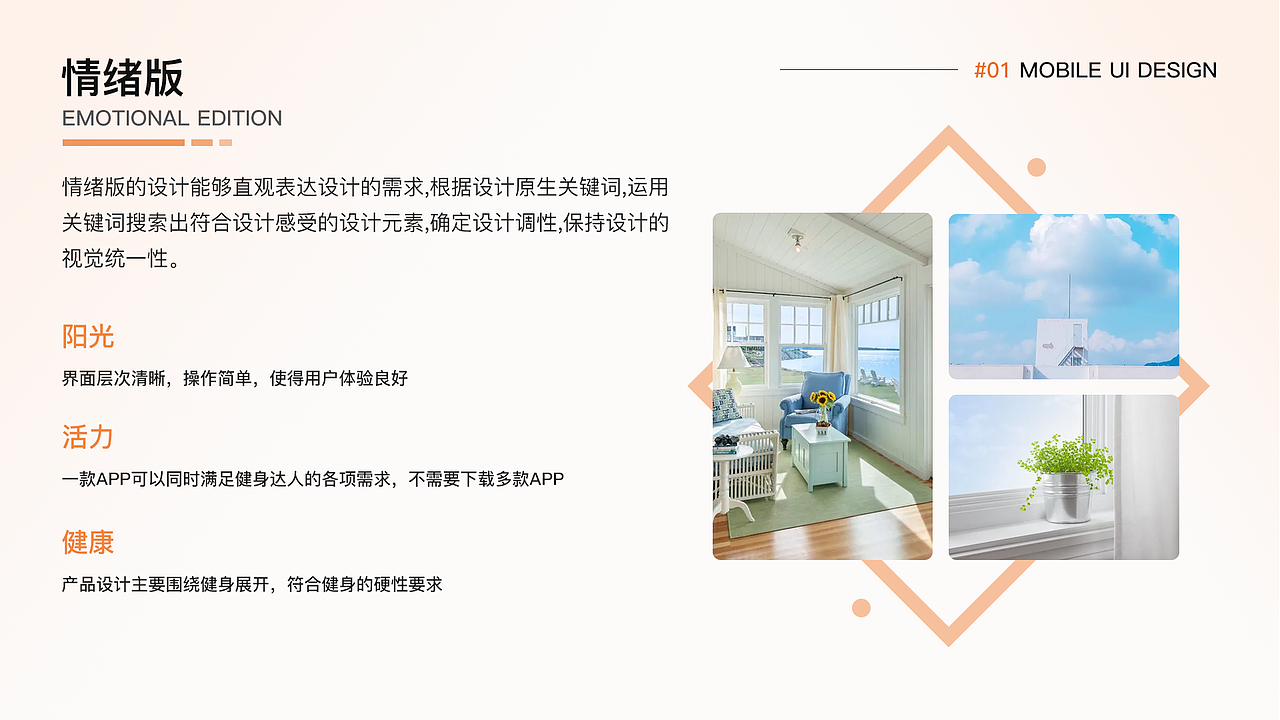 情绪版
EMOTIONAL EDITION

#01 MOBILE UI DESIGN

情绪版的设计能够直观表达设计的需求,根据设计原生关键词,运用关键词搜索出符合设计感受的设计元素,确定设计调性,保持设计的视觉统一性。

阳光
界面层次清晰，操作简单，使得用户体验良好

活力
一款APP可以同时满足健身达人的各项需求，不需要下载多款APP

健康
产品设计主要围绕健身展开，符合健身的硬性要求